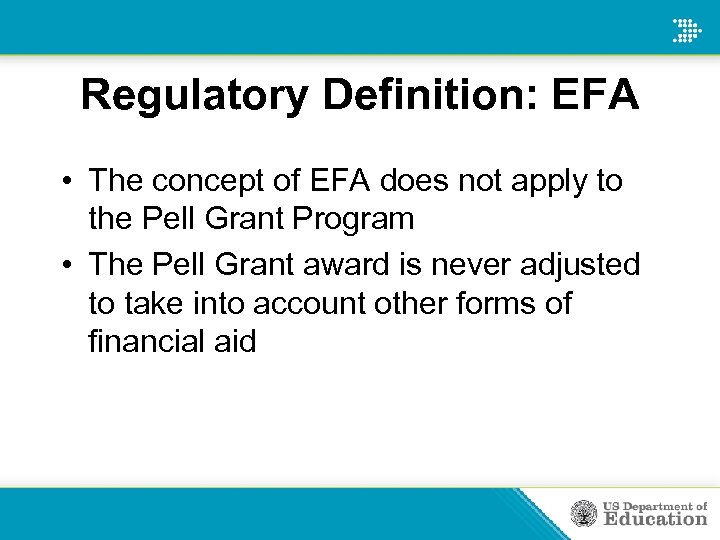 Regulatory Definition: EFA

• The concept of EFA does not apply to the Pell Grant Program
• The Pell Grant award is never adjusted to take into account other forms of financial aid

US Department of Education